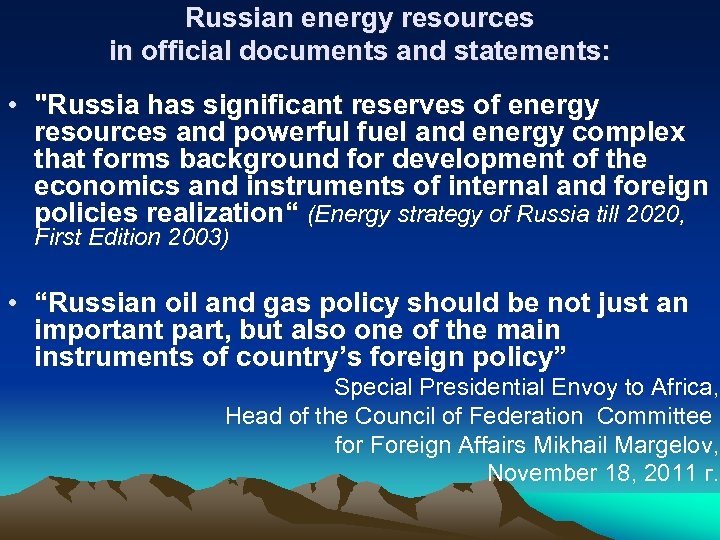 Russian energy resources in official documents and statements:

• "Russia has significant reserves of energy resources and powerful fuel and energy complex that forms background for development of the economics and instruments of internal and foreign policies realization“ (Energy strategy of Russia till 2020, First Edition 2003)

• “Russian oil and gas policy should be not just an important part, but also one of the main instruments of country’s foreign policy”

Special Presidential Envoy to Africa, Head of the Council of Federation Committee for Foreign Affairs Mikhail Margelov, November 18, 2011 г.